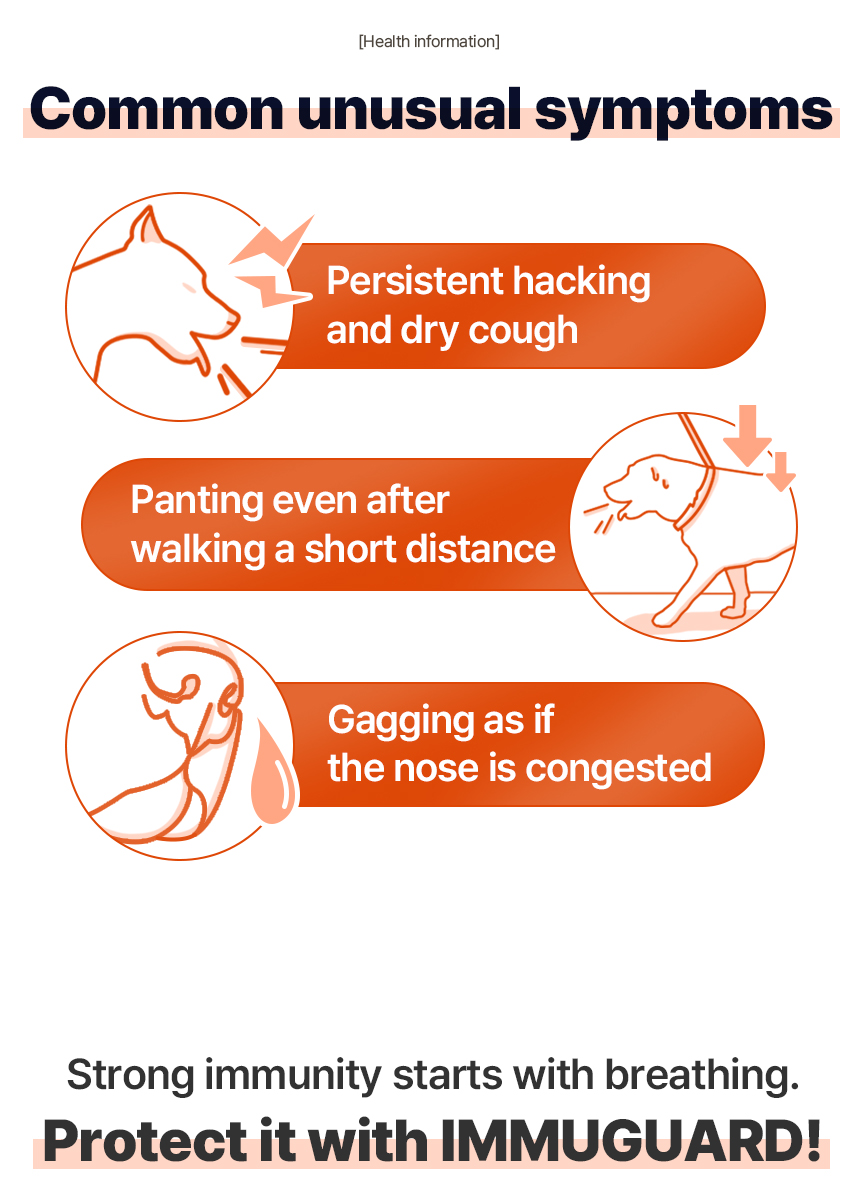 [Health information]

Common unusual symptoms

Persistent hacking and dry cough

Panting even after walking a short distance

Gagging as if the nose is congested

Strong immunity starts with breathing.

Protect it with IMMUGUARD!